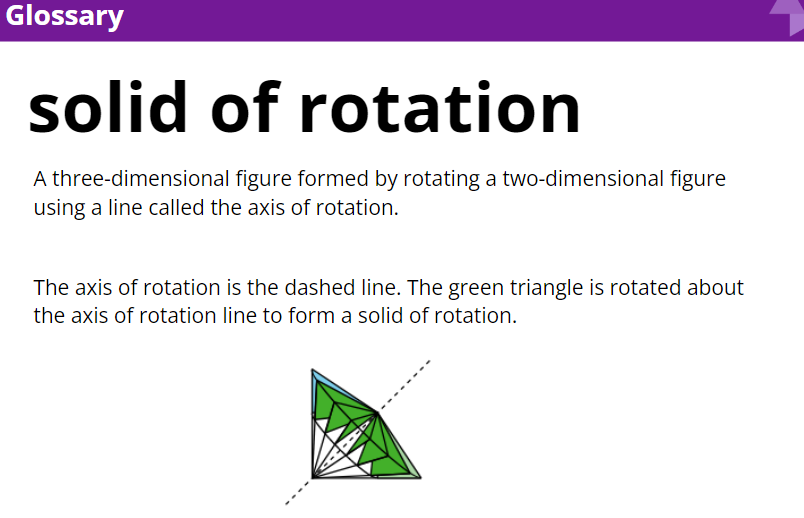 Glossary

solid of rotation

A three-dimensional figure formed by rotating a two-dimensional figure using a line called the axis of rotation.

The axis of rotation is the dashed line. The green triangle is rotated about the axis of rotation line to form a solid of rotation.